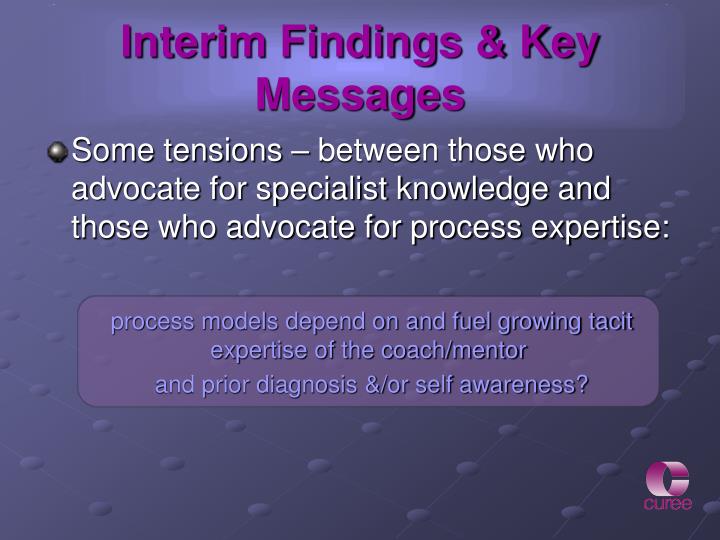 Interim Findings & Key Messages

Some tensions – between those who advocate for specialist knowledge and those who advocate for process expertise:

process models depend on and fuel growing tacit expertise of the coach/mentor

and prior diagnosis &/or self awareness?

curee